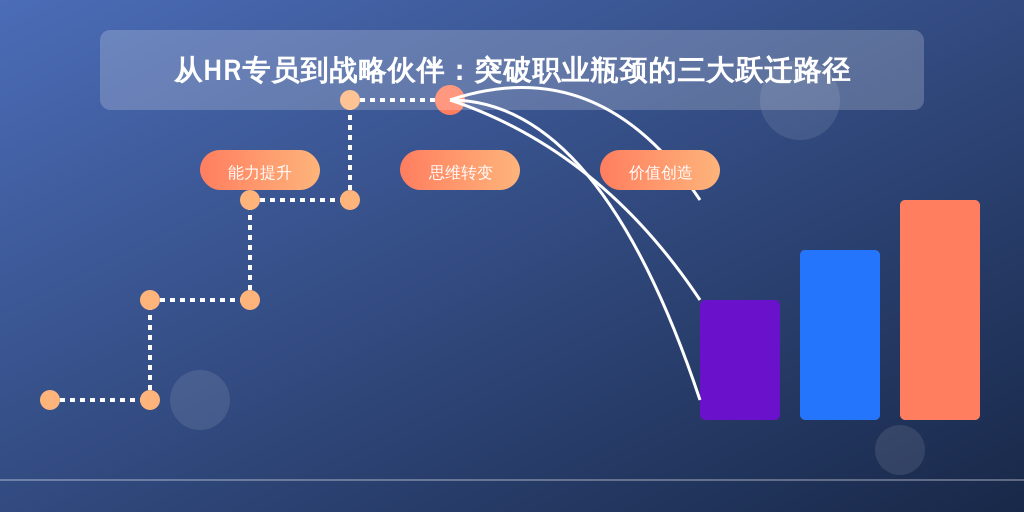 从HR专员到战略伙伴：突破职业瓶颈的三大跃迁路径

能力提升

思维转变

价值创造